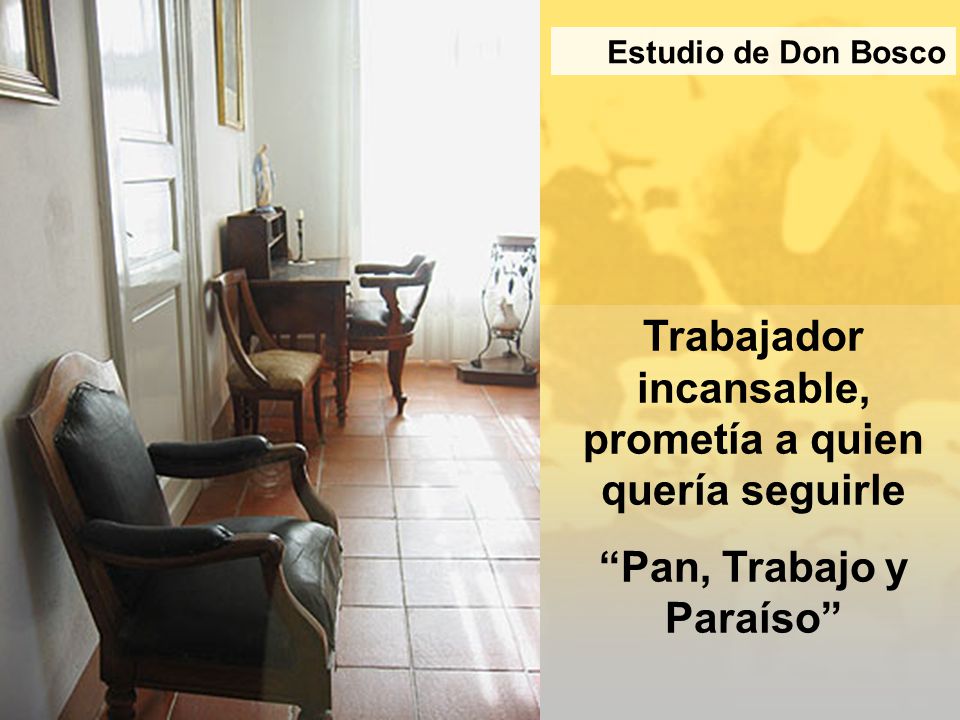 Estudio de Don Bosco

Trabajador incansable, prometía a quien quería seguirle

“Pan, Trabajo y Paraíso”